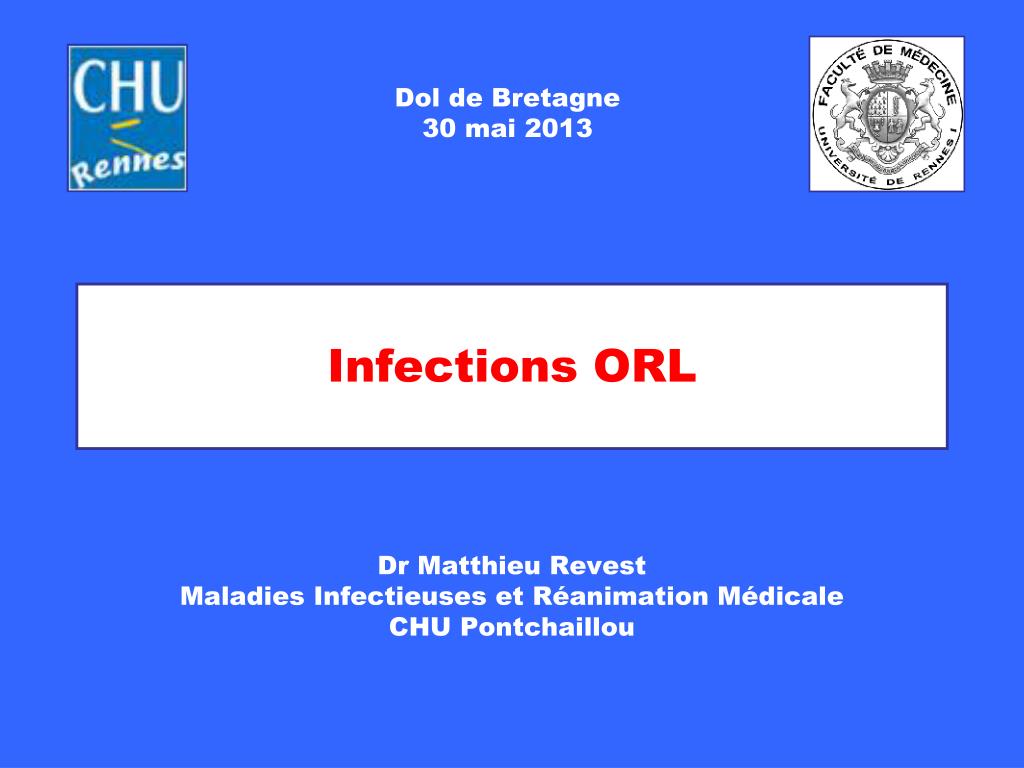 CHU
Rennes

Dol de Bretagne
30 mai 2013

FACULTÉ DE MÉDECINE
UNIVERSITÉ DE RENNES I

Infections ORL

Dr Matthieu Revest
Maladies Infectieuses et Réanimation Médicale
CHU Pontchaillou